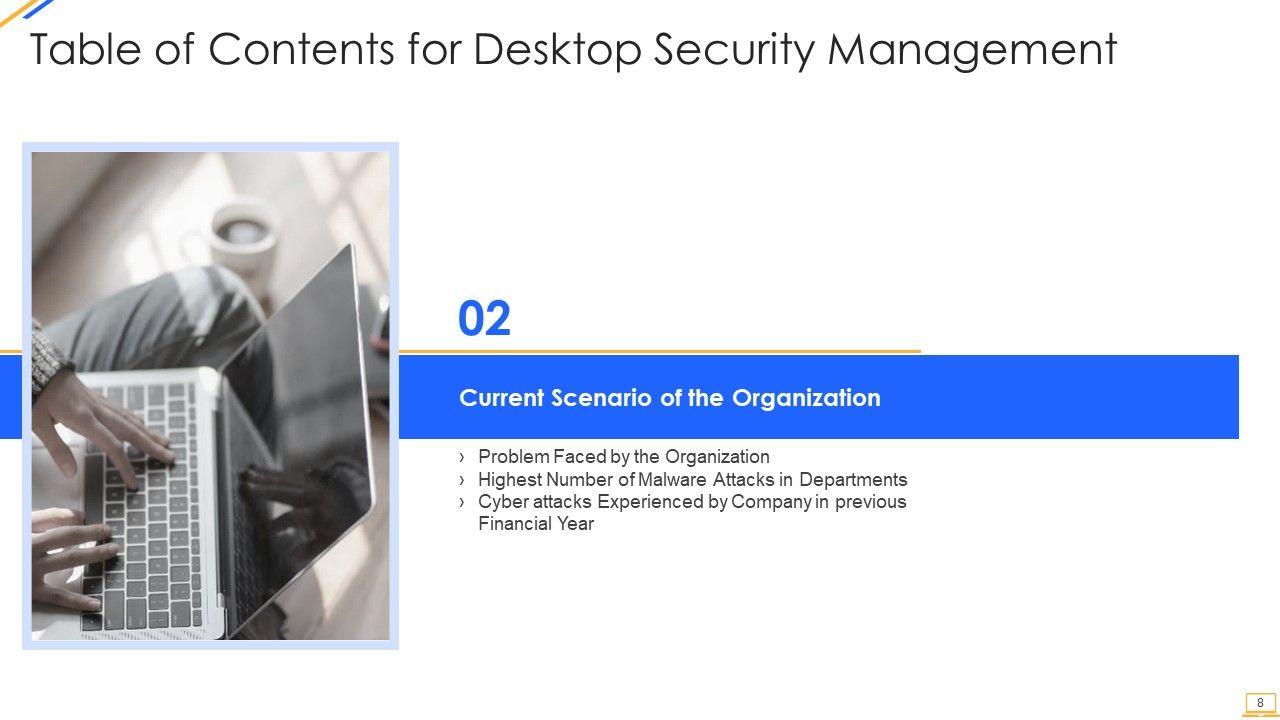 Table of Contents for Desktop Security Management

02

Current Scenario of the Organization

› Problem Faced by the Organization
› Highest Number of Malware Attacks in Departments
› Cyber attacks Experienced by Company in previous Financial Year

8